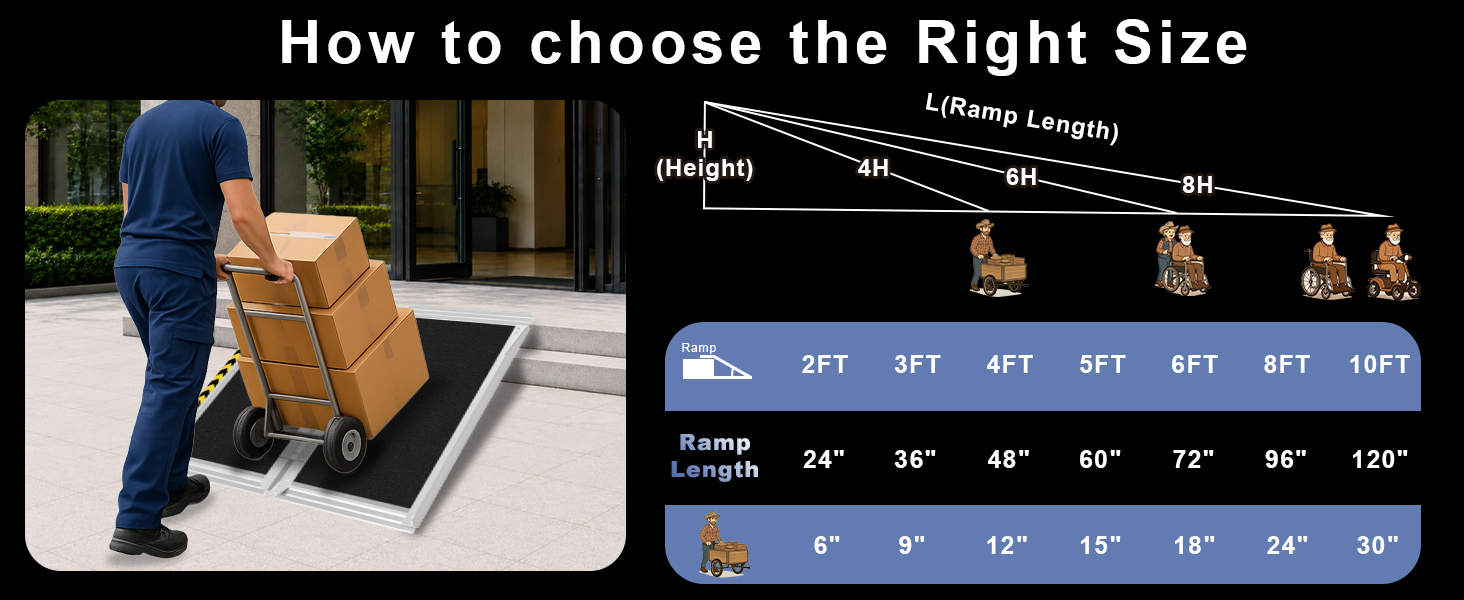 How to choose the Right Size

L(Ramp Length)

H
(Height)

4H

6H

8H

| Ramp | 2FT | 3FT | 4FT | 5FT | 6FT | 8FT | 10FT |
|---|---|---|---|---|---|---|---|
| Ramp Length | 24" | 36" | 48" | 60" | 72" | 96" | 120" |
| | 6" | 9" | 12" | 15" | 18" | 24" | 30" |